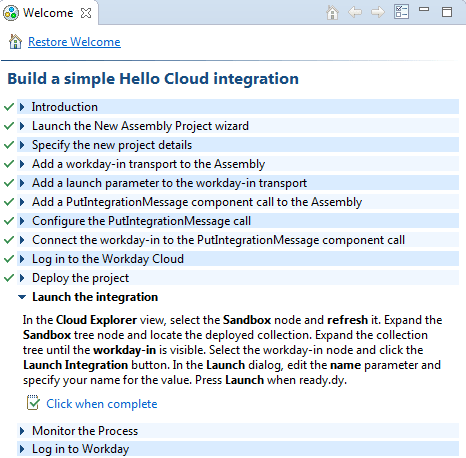 Welcome

Restore Welcome

Build a simple Hello Cloud integration

Introduction

Launch the New Assembly Project wizard

Specify the new project details

Add a workday-in transport to the Assembly

Add a launch parameter to the workday-in transport

Add a PutIntegrationMessage component call to the Assembly

Configure the PutIntegrationMessage call

Connect the workday-in to the PutIntegrationMessage component call

Log in to the Workday Cloud

Deploy the project

Launch the integration

In the Cloud Explorer view, select the Sandbox node and refresh it. Expand the Sandbox tree node and locate the deployed collection. Expand the collection tree until the workday-in is visible. Select the workday-in node and click the Launch Integration button. In the Launch dialog, edit the name parameter and specify your name for the value. Press Launch when ready.dy.

Click when complete

Monitor the Process

Log in to Workday